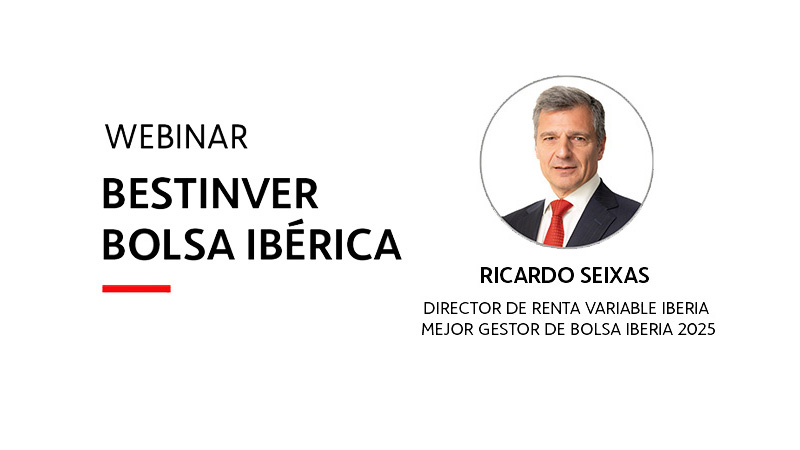 WEBINAR

BESTINVER BOLSA IBÉRICA

RICARDO SEIXAS

DIRECTOR DE RENTA VARIABLE IBERIA
MEJOR GESTOR DE BOLSA IBERIA 2025